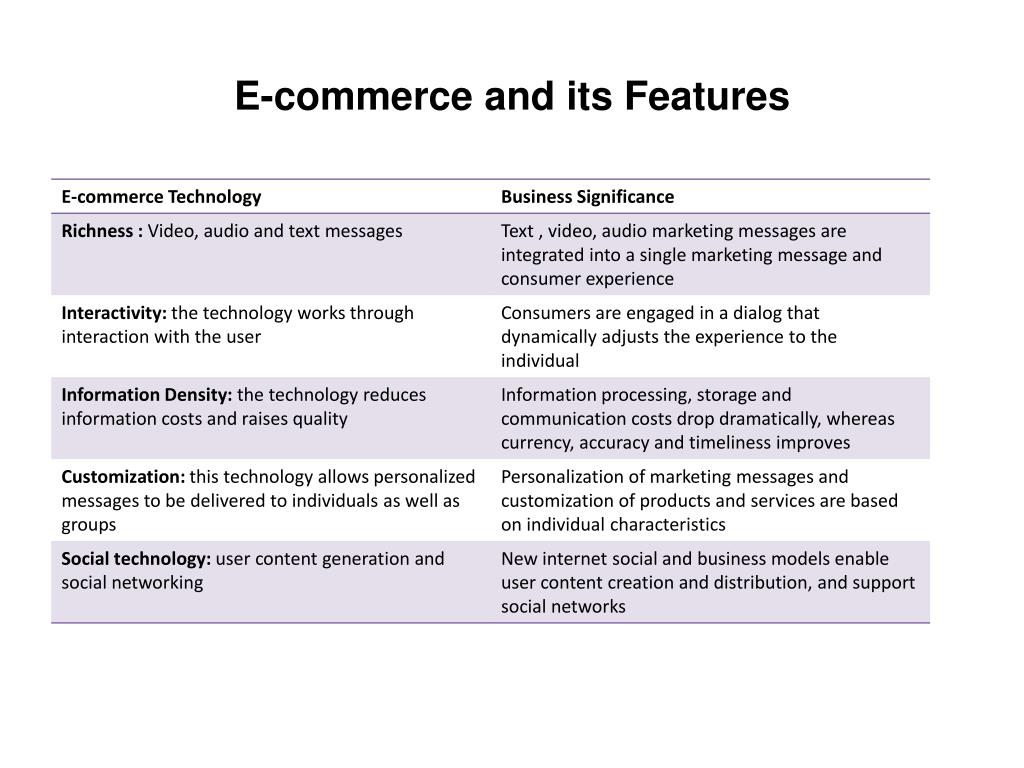 E-commerce and its Features

| E-commerce Technology | Business Significance |
|---|---|
| Richness : Video, audio and text messages | Text , video, audio marketing messages are integrated into a single marketing message and consumer experience |
| Interactivity: the technology works through interaction with the user | Consumers are engaged in a dialog that dynamically adjusts the experience to the individual |
| Information Density: the technology reduces information costs and raises quality | Information processing, storage and communication costs drop dramatically, whereas currency, accuracy and timeliness improves |
| Customization: this technology allows personalized messages to be delivered to individuals as well as groups | Personalization of marketing messages and customization of products and services are based on individual characteristics |
| Social technology: user content generation and social networking | New internet social and business models enable user content creation and distribution, and support social networks |